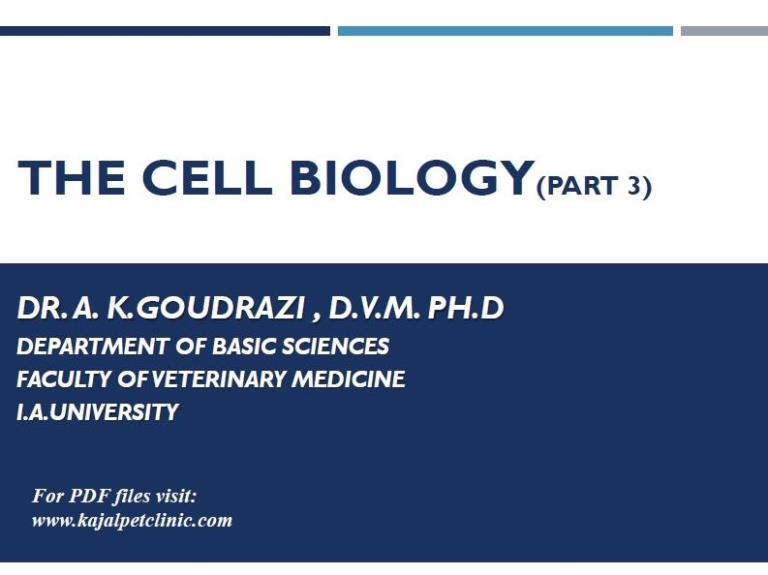 THE CELL BIOLOGY(PART 3)

DR. A. K.GOUDRAZI , D.V.M. PH.D
DEPARTMENT OF BASIC SCIENCES
FACULTY OF VETERINARY MEDICINE
I.A.UNIVERSITY

For PDF files visit:
www.kajalpetclinic.com